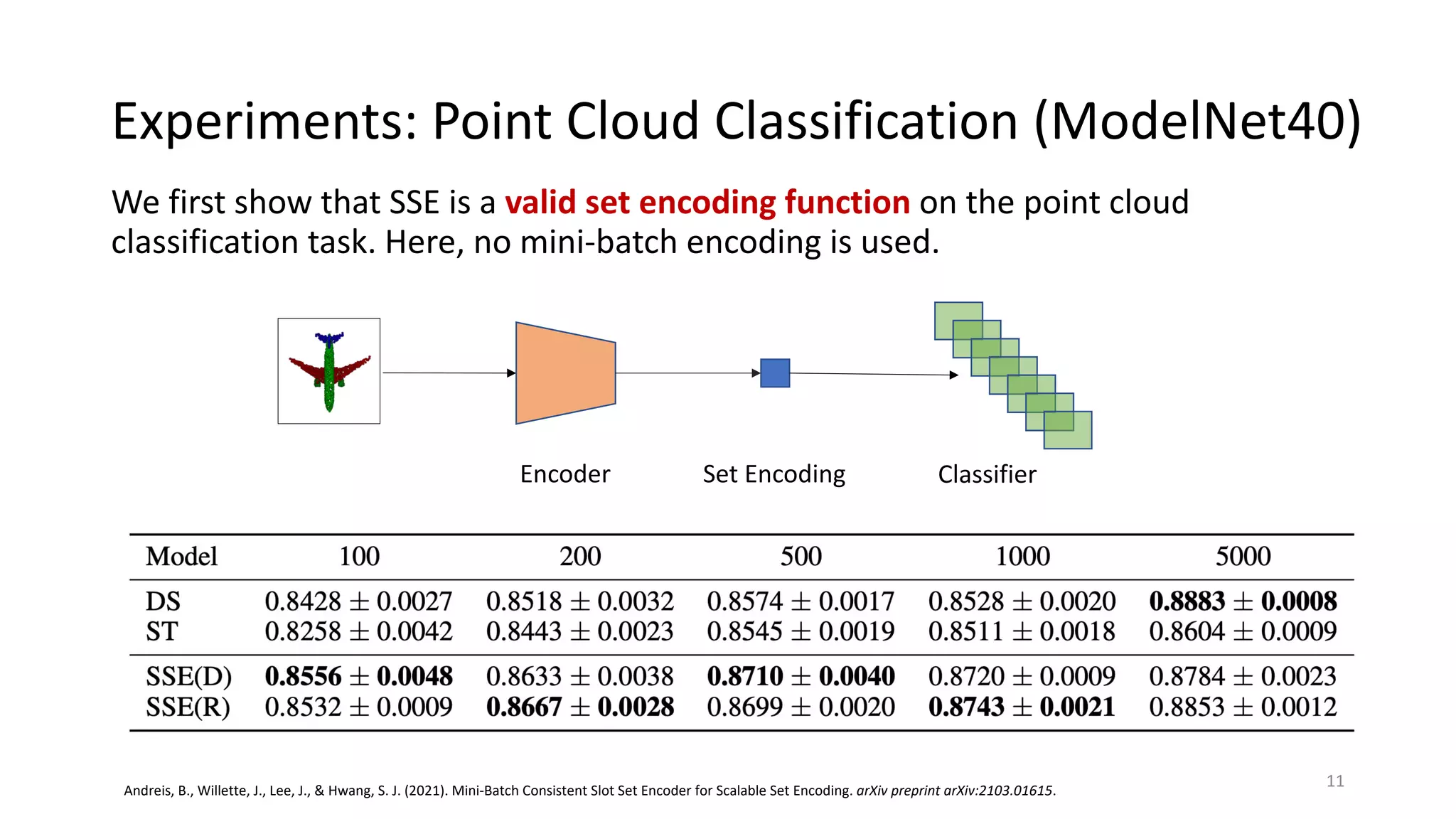 Experiments: Point Cloud Classification (ModelNet40)

We first show that SSE is a valid set encoding function on the point cloud classification task. Here, no mini-batch encoding is used.

Encoder

Set Encoding

Classifier

| Model | 100 | 200 | 500 | 1000 | 5000 |
|---|---|---|---|---|---|
| DS | $0.8428 \pm 0.0027$ | $0.8518 \pm 0.0032$ | $0.8574 \pm 0.0017$ | $0.8528 \pm 0.0020$ | $\mathbf{0.8883 \pm 0.0008}$ |
| ST | $0.8258 \pm 0.0042$ | $0.8443 \pm 0.0023$ | $0.8545 \pm 0.0019$ | $0.8511 \pm 0.0018$ | $0.8604 \pm 0.0009$ |
| SSE(D) | $\mathbf{0.8556 \pm 0.0048}$ | $0.8633 \pm 0.0038$ | $\mathbf{0.8710 \pm 0.0040}$ | $0.8720 \pm 0.0009$ | $0.8784 \pm 0.0023$ |
| SSE(R) | $0.8532 \pm 0.0009$ | $\mathbf{0.8667 \pm 0.0028}$ | $0.8699 \pm 0.0020$ | $\mathbf{0.8743 \pm 0.0021}$ | $0.8853 \pm 0.0012$ |

Andreis, B., Willette, J., Lee, J., & Hwang, S. J. (2021). Mini-Batch Consistent Slot Set Encoder for Scalable Set Encoding. arXiv preprint arXiv:2103.01615.

11